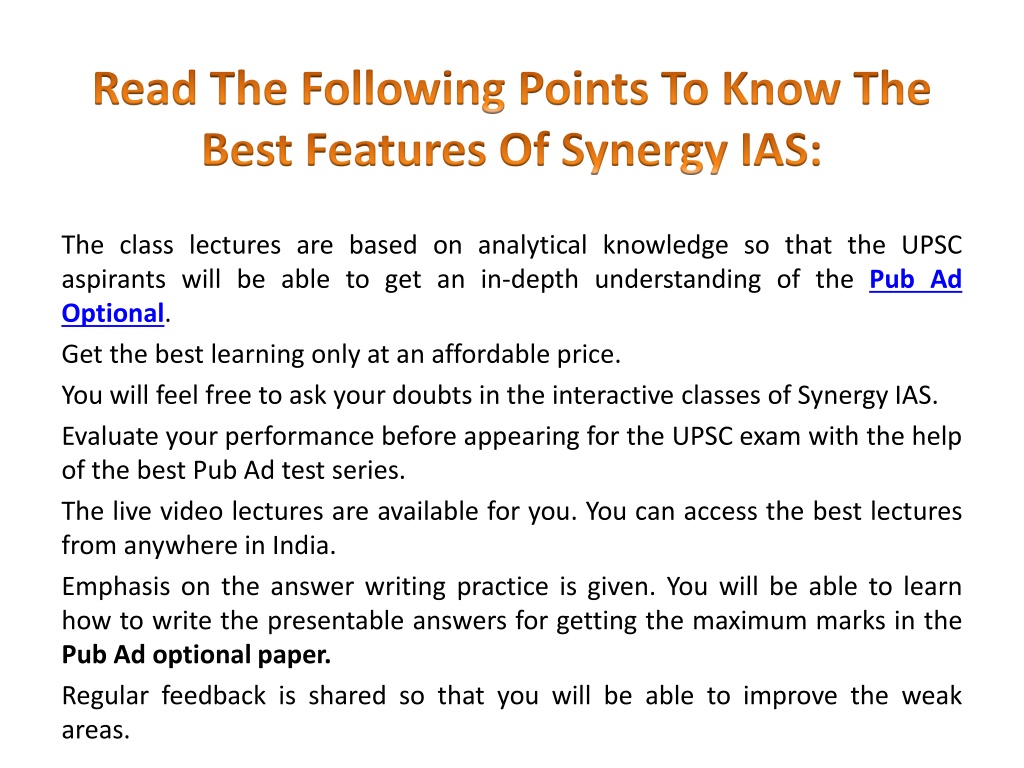 Read The Following Points To Know The Best Features Of Synergy IAS:

The class lectures are based on analytical knowledge so that the UPSC aspirants will be able to get an in-depth understanding of the Pub Ad Optional.

Get the best learning only at an affordable price.

You will feel free to ask your doubts in the interactive classes of Synergy IAS.

Evaluate your performance before appearing for the UPSC exam with the help of the best Pub Ad test series.

The live video lectures are available for you. You can access the best lectures from anywhere in India.

Emphasis on the answer writing practice is given. You will be able to learn how to write the presentable answers for getting the maximum marks in the Pub Ad optional paper.

Regular feedback is shared so that you will be able to improve the weak areas.